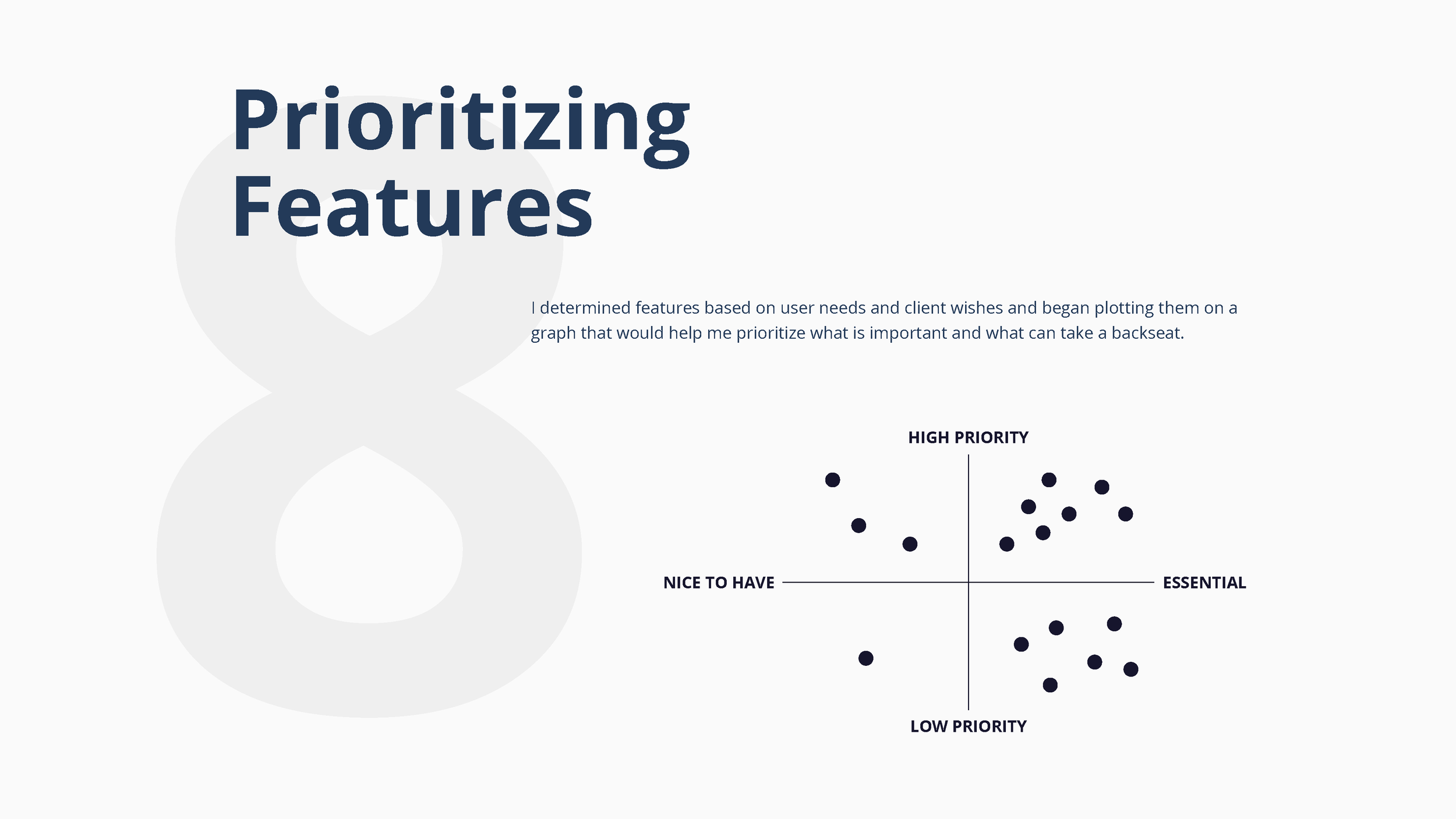 8

Prioritizing Features

I determined features based on user needs and client wishes and began plotting them on a graph that would help me prioritize what is important and what can take a backseat.

HIGH PRIORITY

NICE TO HAVE

ESSENTIAL

LOW PRIORITY